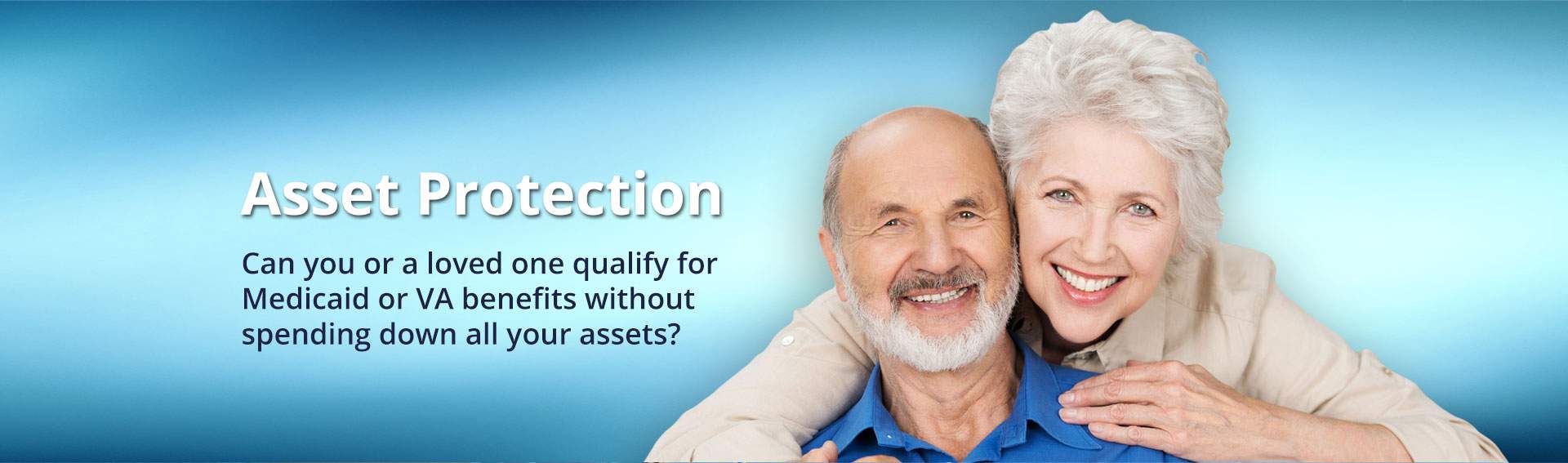 Asset Protection

Can you or a loved one qualify for Medicaid or VA benefits without spending down all your assets?